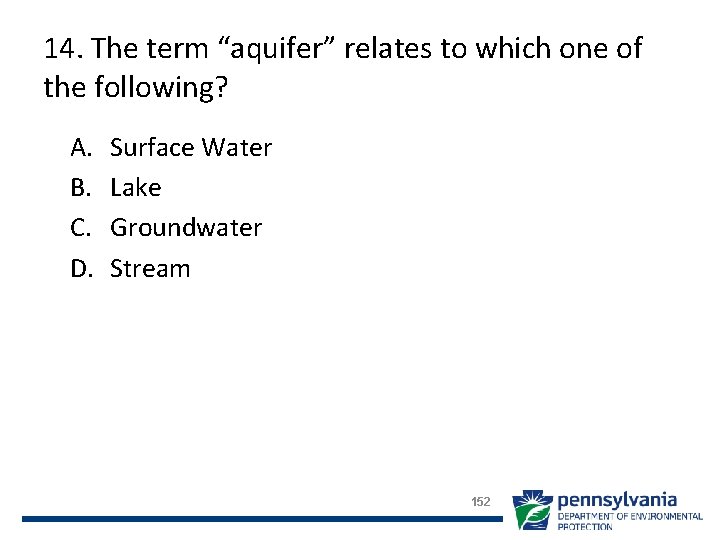 14. The term “aquifer” relates to which one of the following?

A. Surface Water
B. Lake
C. Groundwater
D. Stream

152

pennsylvania
DEPARTMENT OF ENVIRONMENTAL PROTECTION